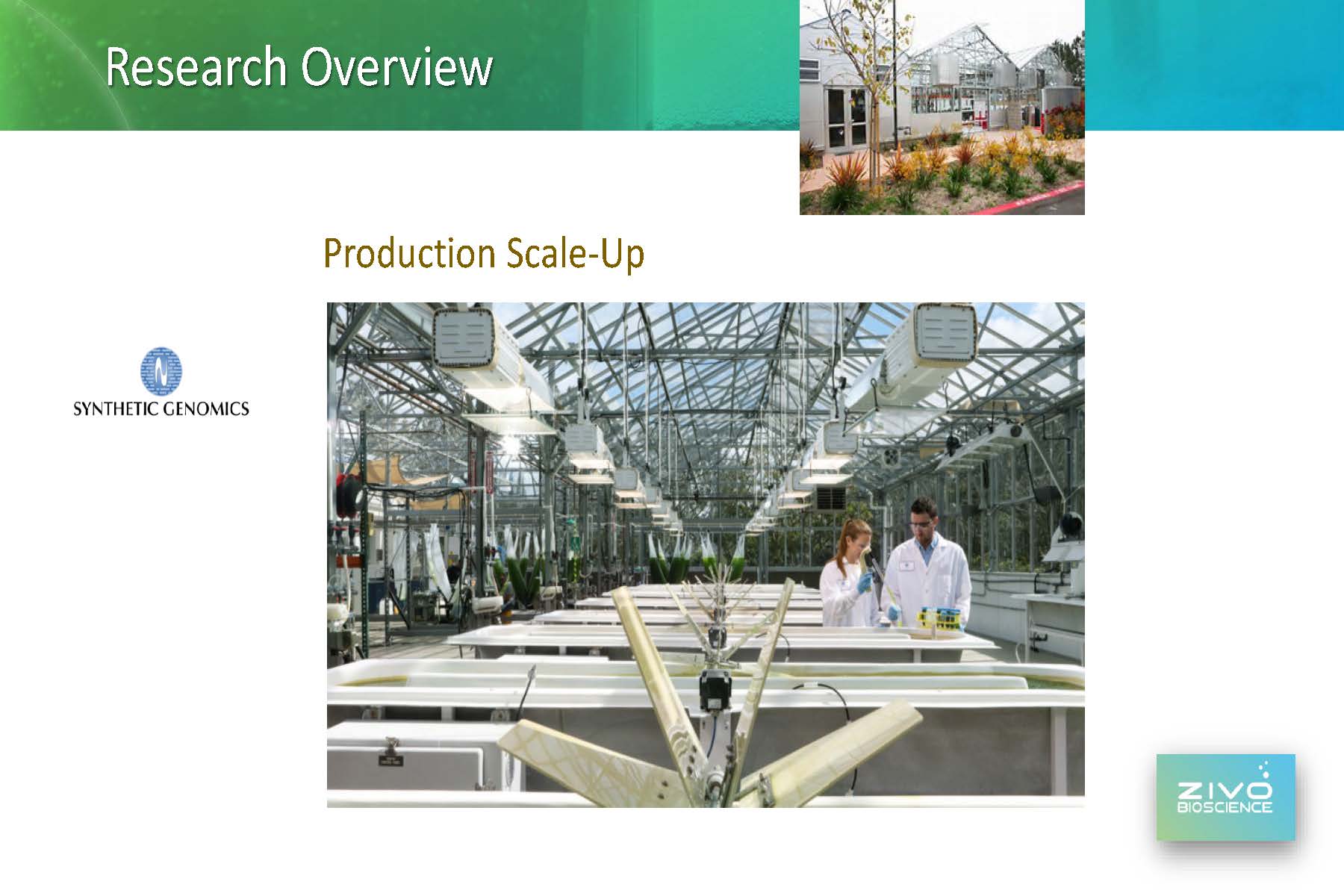 Research Overview

Production Scale-Up

SYNTHETIC GENOMICS

ZIVO BIOSCIENCE